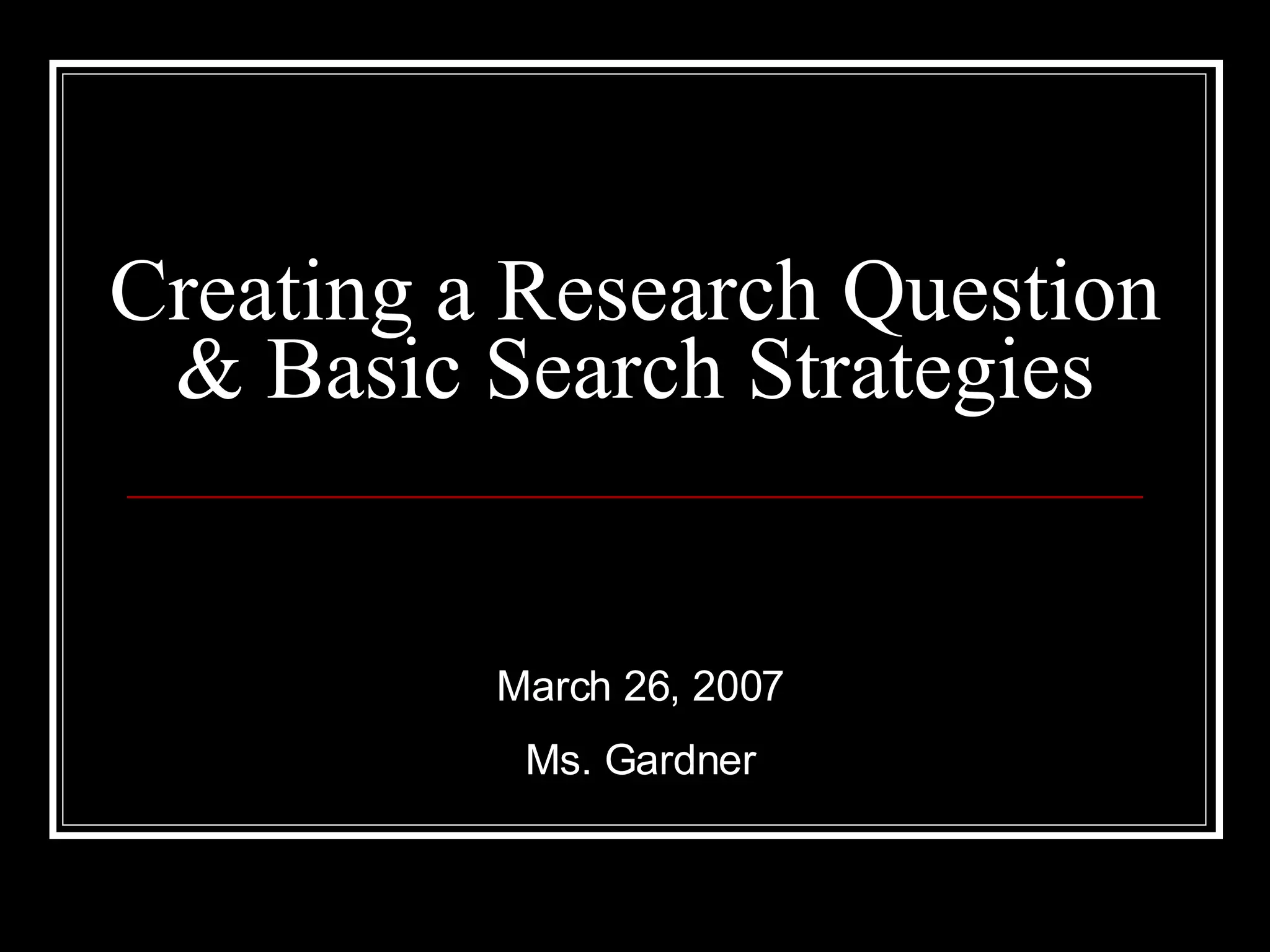 Creating a Research Question & Basic Search Strategies

March 26, 2007

Ms. Gardner